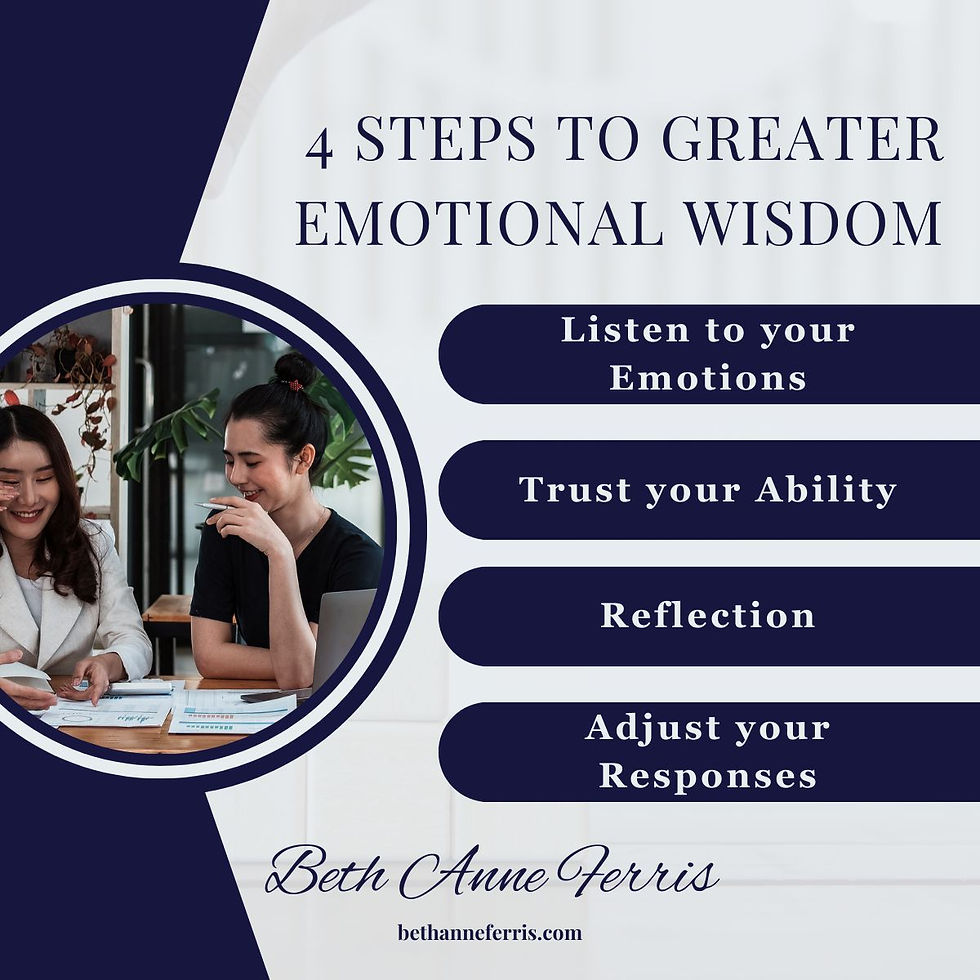 4 STEPS TO GREATER EMOTIONAL WISDOM

Listen to your Emotions

Trust your Ability

Reflection

Adjust your Responses

Beth Anne Ferris

bethanneferris.com